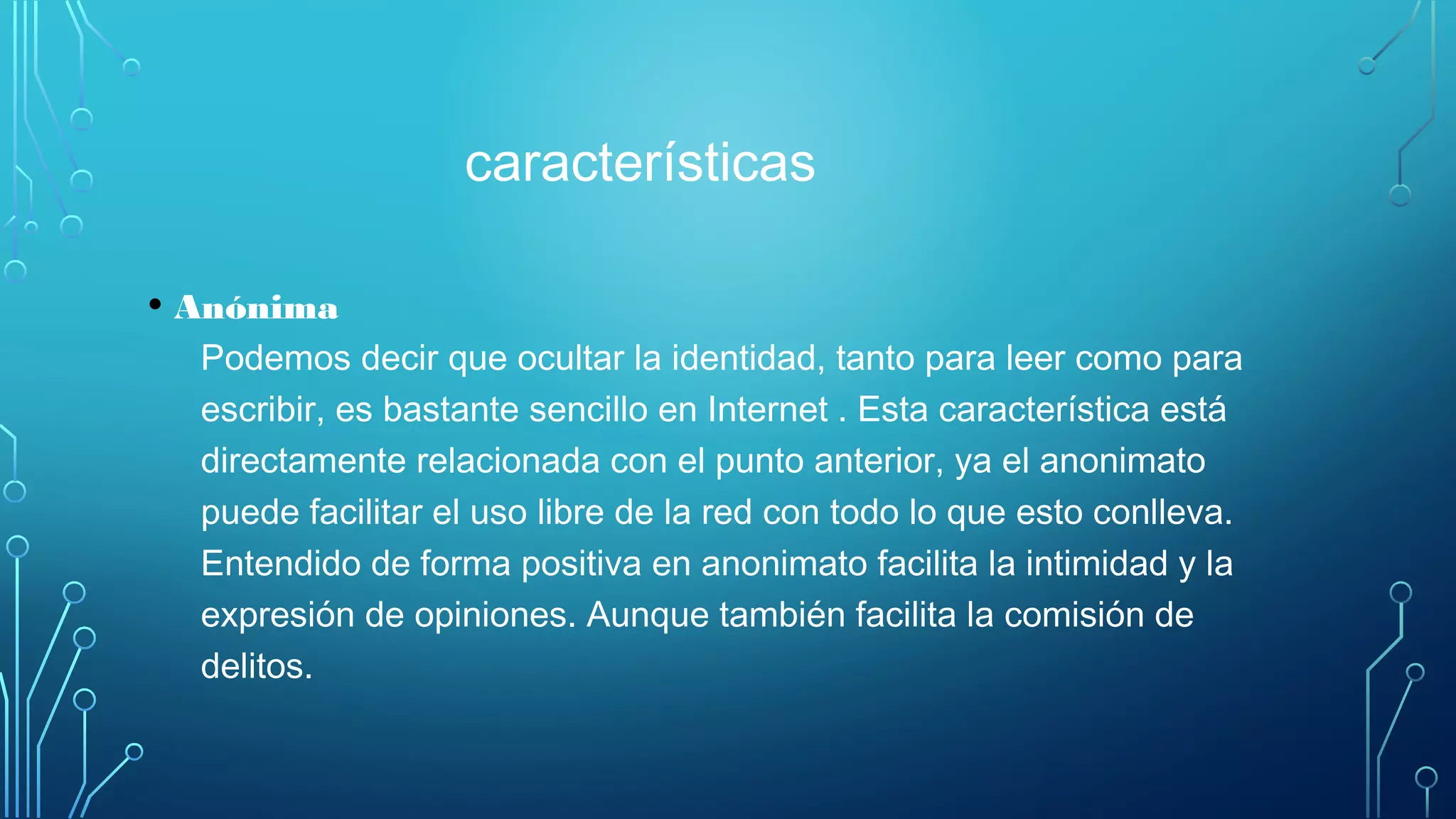 características

• Anónima

Podemos decir que ocultar la identidad, tanto para leer como para escribir, es bastante sencillo en Internet . Esta característica está directamente relacionada con el punto anterior, ya el anonimato puede facilitar el uso libre de la red con todo lo que esto conlleva. Entendido de forma positiva en anonimato facilita la intimidad y la expresión de opiniones. Aunque también facilita la comisión de delitos.